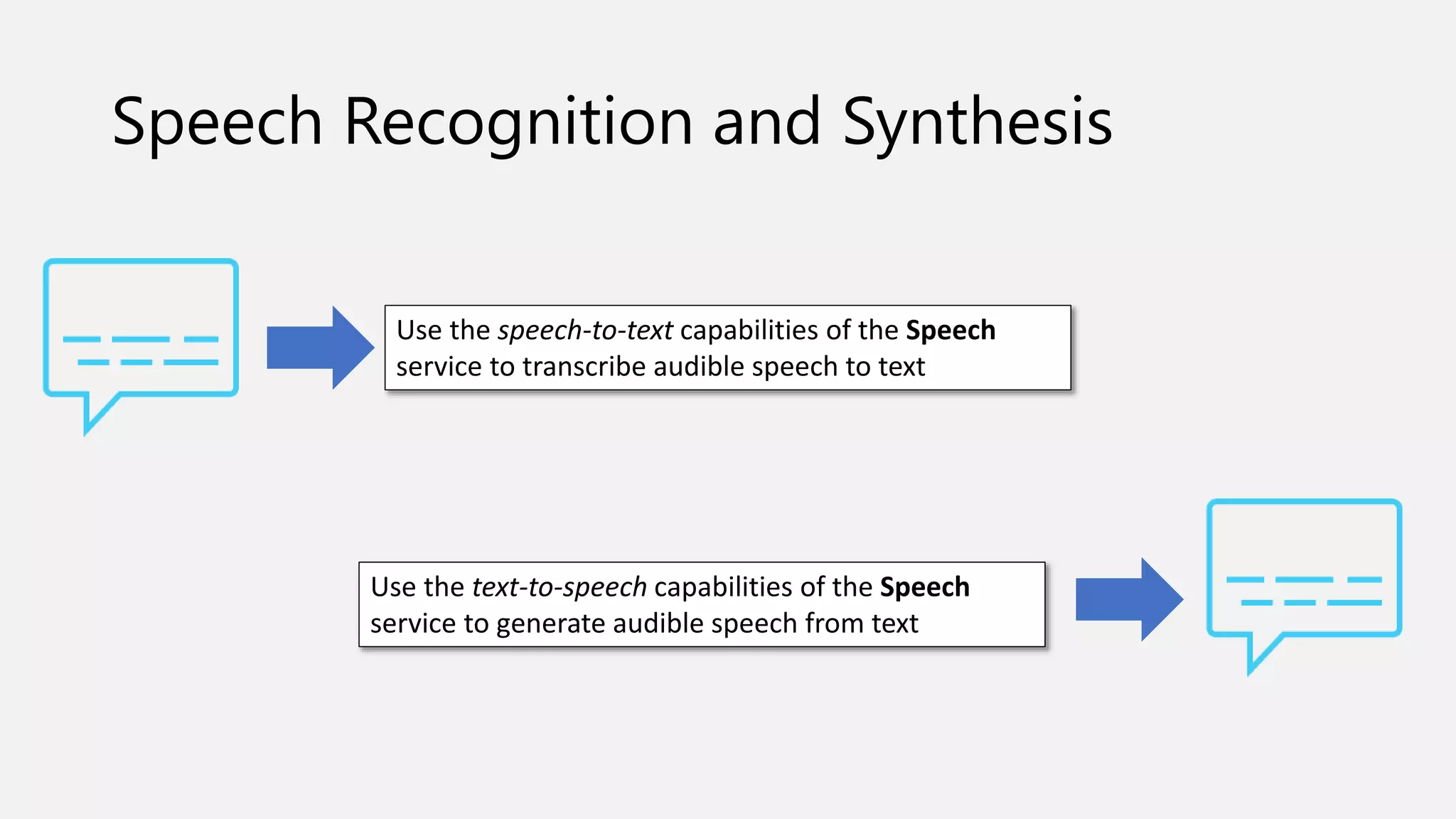 Speech Recognition and Synthesis

Use the speech-to-text capabilities of the Speech service to transcribe audible speech to text

Use the text-to-speech capabilities of the Speech service to generate audible speech from text